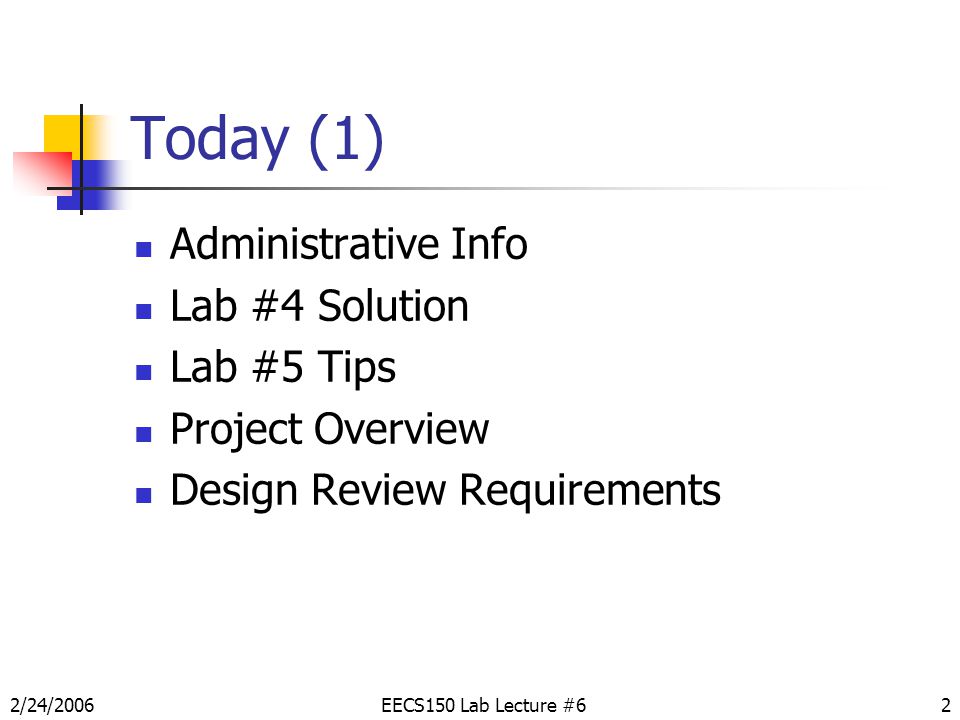 Today (1)

- Administrative Info
- Lab #4 Solution
- Lab #5 Tips
- Project Overview
- Design Review Requirements

2/24/2006

EECS150 Lab Lecture #6

2